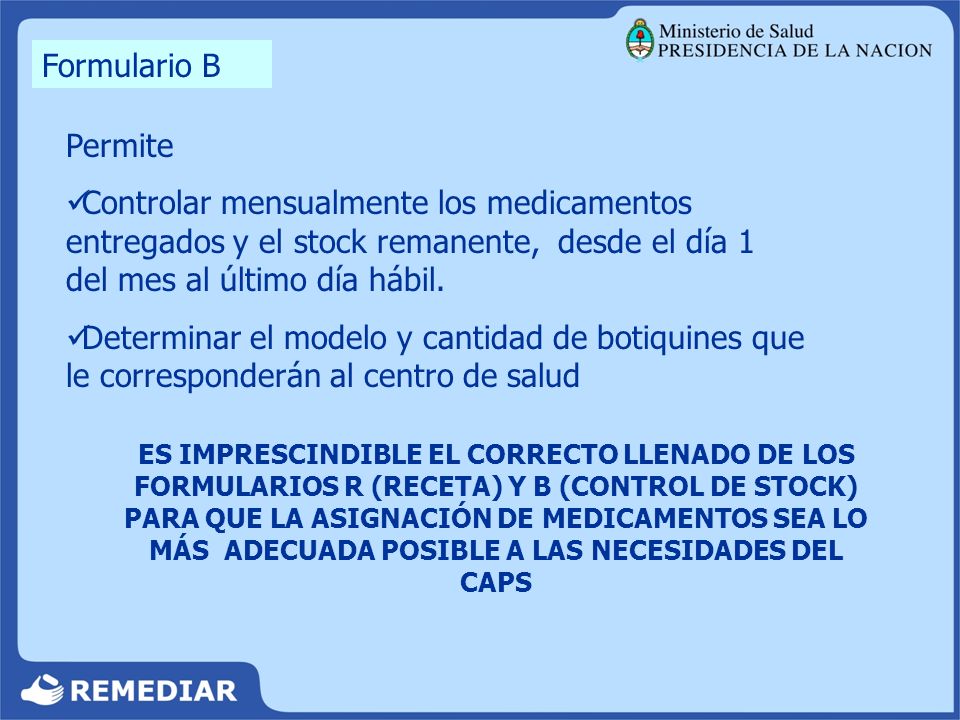 Formulario B

Ministerio de Salud
PRESIDENCIA DE LA NACION

Permite

✓Controlar mensualmente los medicamentos entregados y el stock remanente, desde el día 1 del mes al último día hábil.

✓Determinar el modelo y cantidad de botiquines que le corresponderán al centro de salud

ES IMPRESCINDIBLE EL CORRECTO LLENADO DE LOS FORMULARIOS R (RECETA) Y B (CONTROL DE STOCK) PARA QUE LA ASIGNACIÓN DE MEDICAMENTOS SEA LO MÁS ADECUADA POSIBLE A LAS NECESIDADES DEL CAPS

REMEDIAR